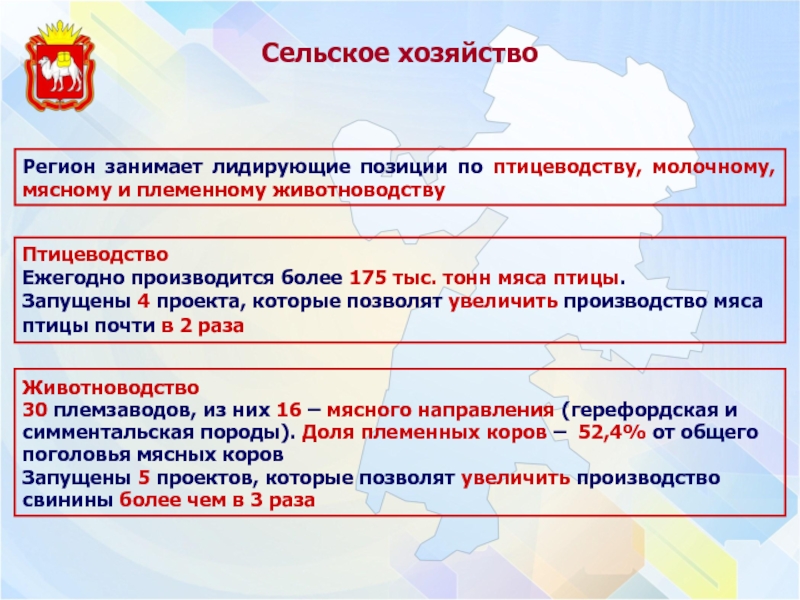 Сельское хозяйство

Регион занимает лидирующие позиции по птицеводству, молочному, мясному и племенному животноводству

Птицеводство
Ежегодно производится более 175 тыс. тонн мяса птицы.
Запущены 4 проекта, которые позволят увеличить производство мяса птицы почти в 2 раза

Животноводство
30 племзаводов, из них 16 – мясного направления (герефордская и симментальская породы). Доля племенных коров – 52,4% от общего поголовья мясных коров
Запущены 5 проектов, которые позволят увеличить производство свинины более чем в 3 раза